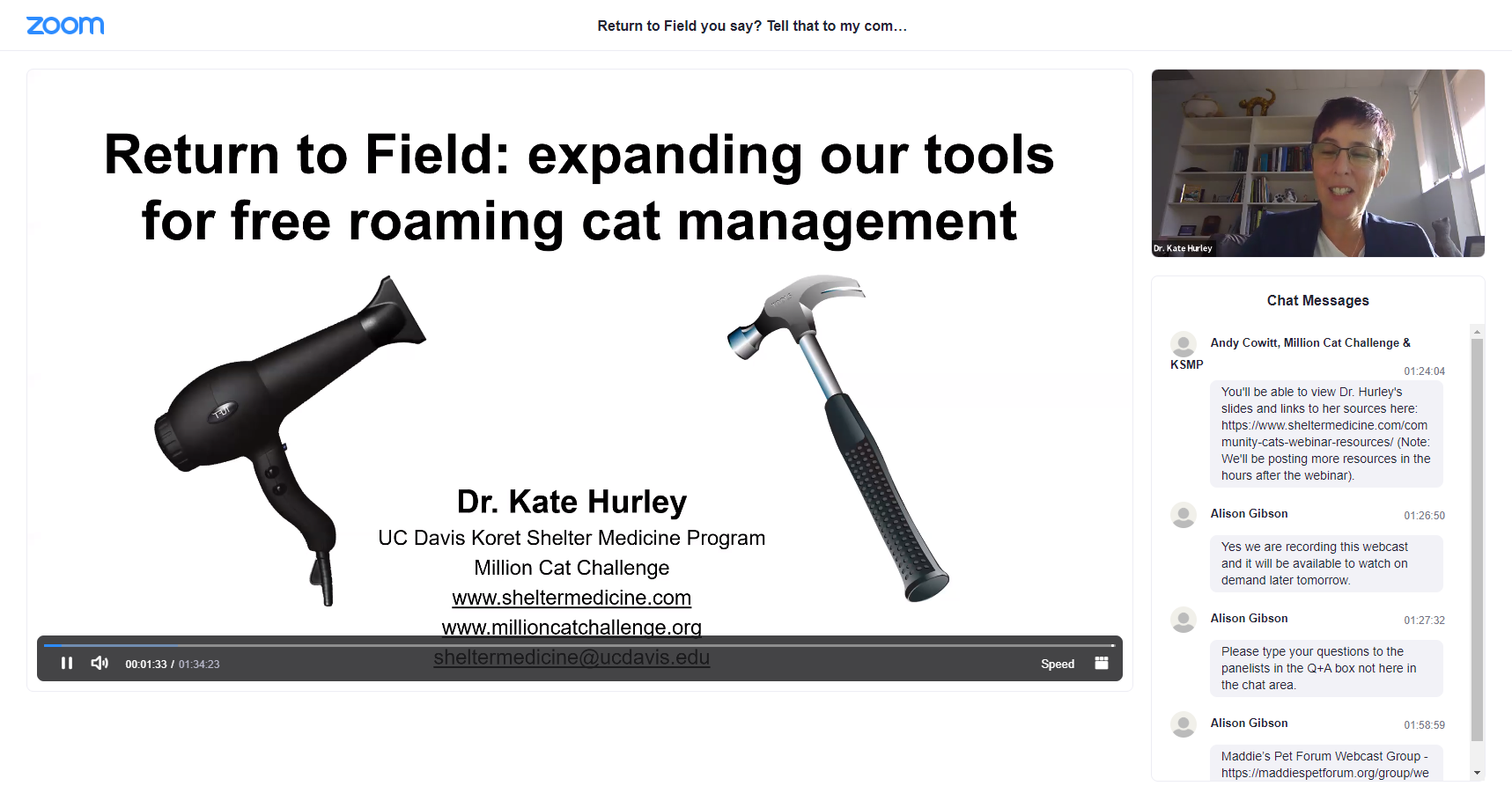 zoom

Return to Field you say? Tell that to my com...

Return to Field: expanding our tools for free roaming cat management

T-UI

Dr. Kate Hurley
UC Davis Koret Shelter Medicine Program
Million Cat Challenge
www.sheltermedicine.com
www.millioncatchallenge.org
sheltermedicine@ucdavis.edu

00:01:33 / 01:34:23

Speed

Dr. Kate Hurley

Chat Messages

Andy Cowitt, Million Cat Challenge & KSMP
01:24:04
You'll be able to view Dr. Hurley's slides and links to her sources here: https://www.sheltermedicine.com/community-cats-webinar-resources/ (Note: We'll be posting more resources in the hours after the webinar).

Alison Gibson
01:26:50
Yes we are recording this webcast and it will be available to watch on demand later tomorrow.

Alison Gibson
01:27:32
Please type your questions to the panelists in the Q+A box not here in the chat area.

Alison Gibson
01:58:59
Maddie's Pet Forum Webcast Group - https://maddiespetforum.org/group/we